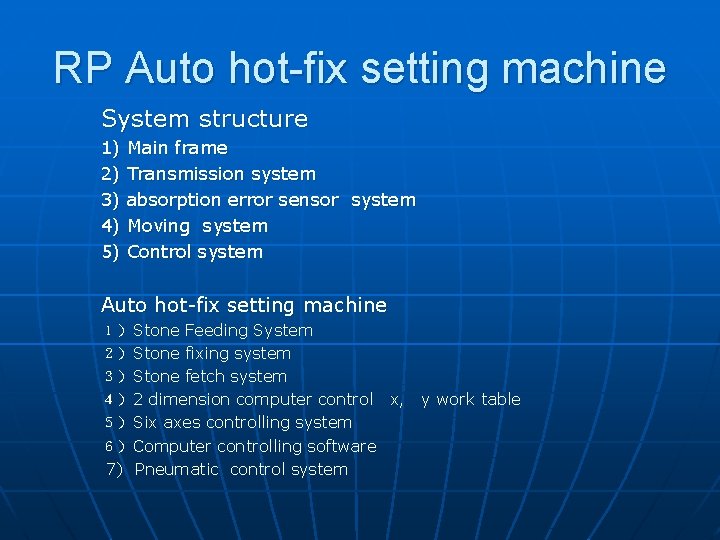 RP Auto hot-fix setting machine

System structure

1) Main frame
2) Transmission system
3) absorption error sensor system
4) Moving system
5) Control system

Auto hot-fix setting machine

1) Stone Feeding System
2) Stone fixing system
3) Stone fetch system
4) 2 dimension computer control x, y work table
5) Six axes controlling system
6) Computer controlling software
7) Pneumatic control system